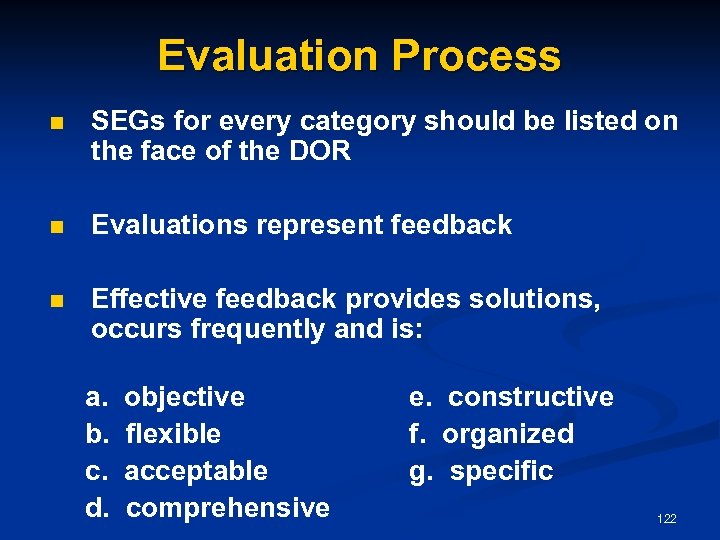 Evaluation Process

SEGs for every category should be listed on the face of the DOR

Evaluations represent feedback

Effective feedback provides solutions, occurs frequently and is:

a. objective
b. flexible
c. acceptable
d. comprehensive

e. constructive
f. organized
g. specific

122